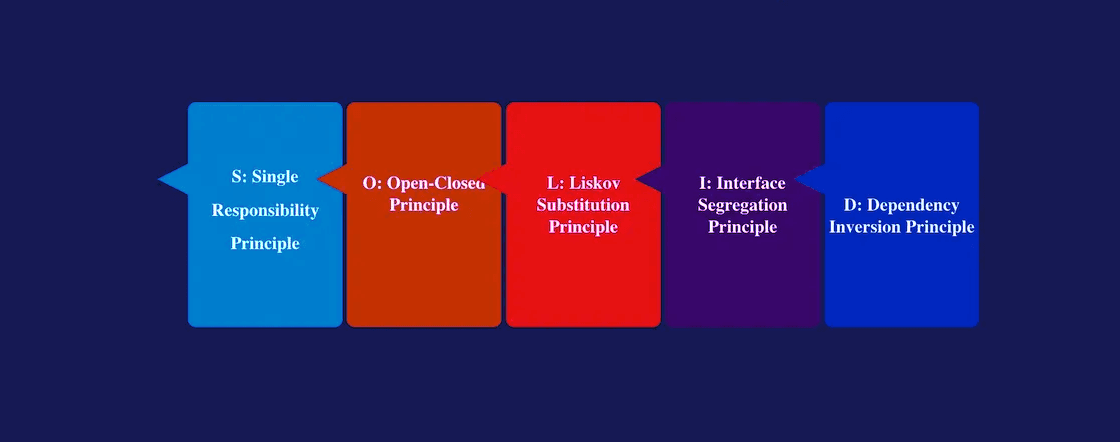 S: Single Responsibility Principle

O: Open-Closed Principle

L: Liskov Substitution Principle

I: Interface Segregation Principle

D: Dependency Inversion Principle